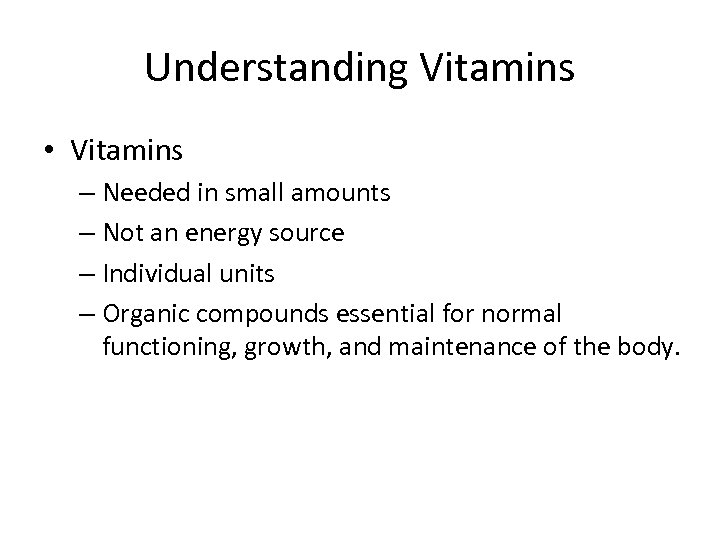 Understanding Vitamins

• Vitamins
– Needed in small amounts
– Not an energy source
– Individual units
– Organic compounds essential for normal functioning, growth, and maintenance of the body.